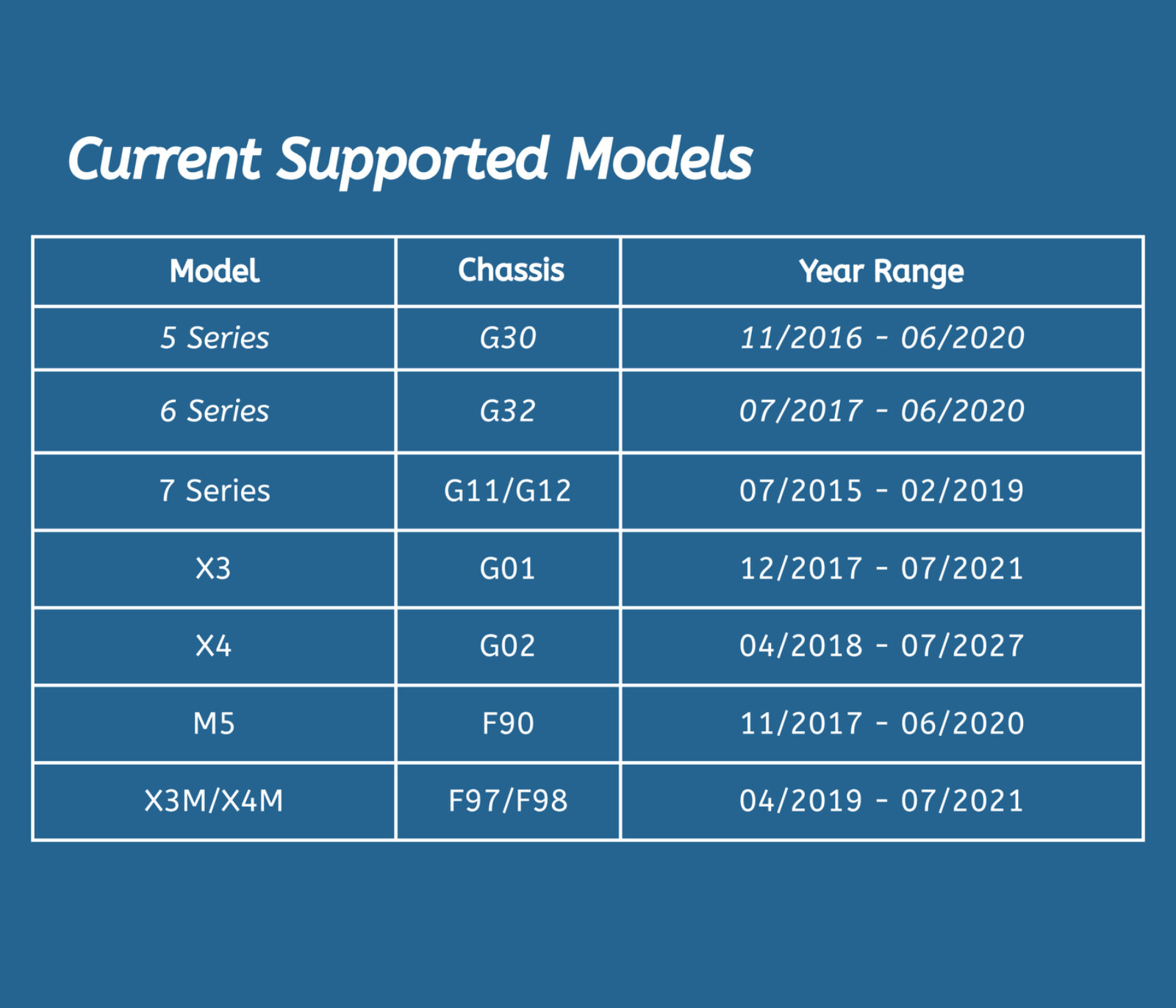 Current Supported Models

| Model | Chassis | Year Range |
|---|---|---|
| 5 Series | G30 | 11/2016 - 06/2020 |
| 6 Series | G32 | 07/2017 - 06/2020 |
| 7 Series | G11/G12 | 07/2015 - 02/2019 |
| X3 | G01 | 12/2017 - 07/2021 |
| X4 | G02 | 04/2018 - 07/2027 |
| M5 | F90 | 11/2017 - 06/2020 |
| X3M/X4M | F97/F98 | 04/2019 - 07/2021 |